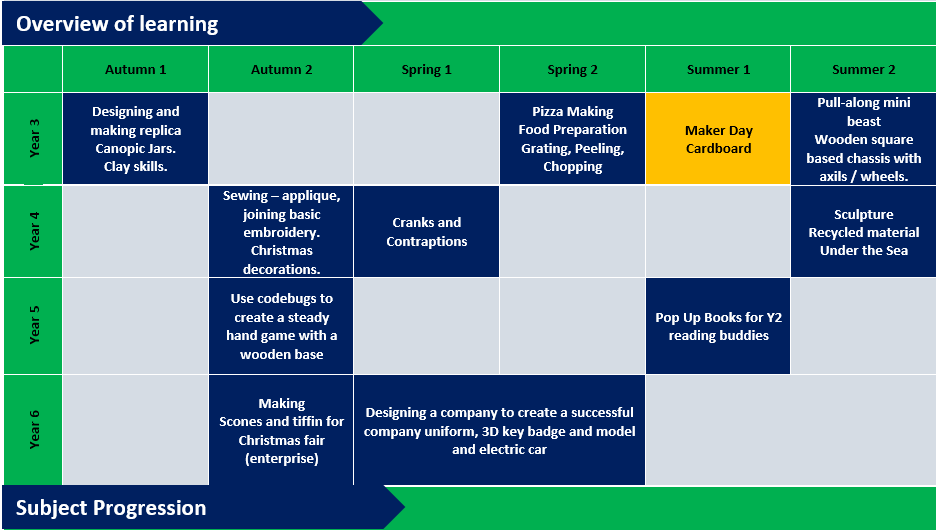 Overview of learning

| | Autumn 1 | Autumn 2 | Spring 1 | Spring 2 | Summer 1 | Summer 2 |
|---|---|---|---|---|---|---|
| Year 3 | Designing and making replica Canopic Jars. Clay skills. | | | Pizza Making Food Preparation Grating, Peeling, Chopping | Maker Day Cardboard | Pull-along mini beast Wooden square based chassis with axils / wheels. |
| Year 4 | | Sewing – applique, joining basic embroidery. Christmas decorations. | Cranks and Contraptions | | | Sculpture Recycled material Under the Sea |
| Year 5 | | Use codebugs to create a steady hand game with a wooden base | | | Pop Up Books for Y2 reading buddies | |
| Year 6 | | Making Scones and tiffin for Christmas fair (enterprise) | Designing a company to create a successful company uniform, 3D key badge and model and electric car | | | |

Subject Progression